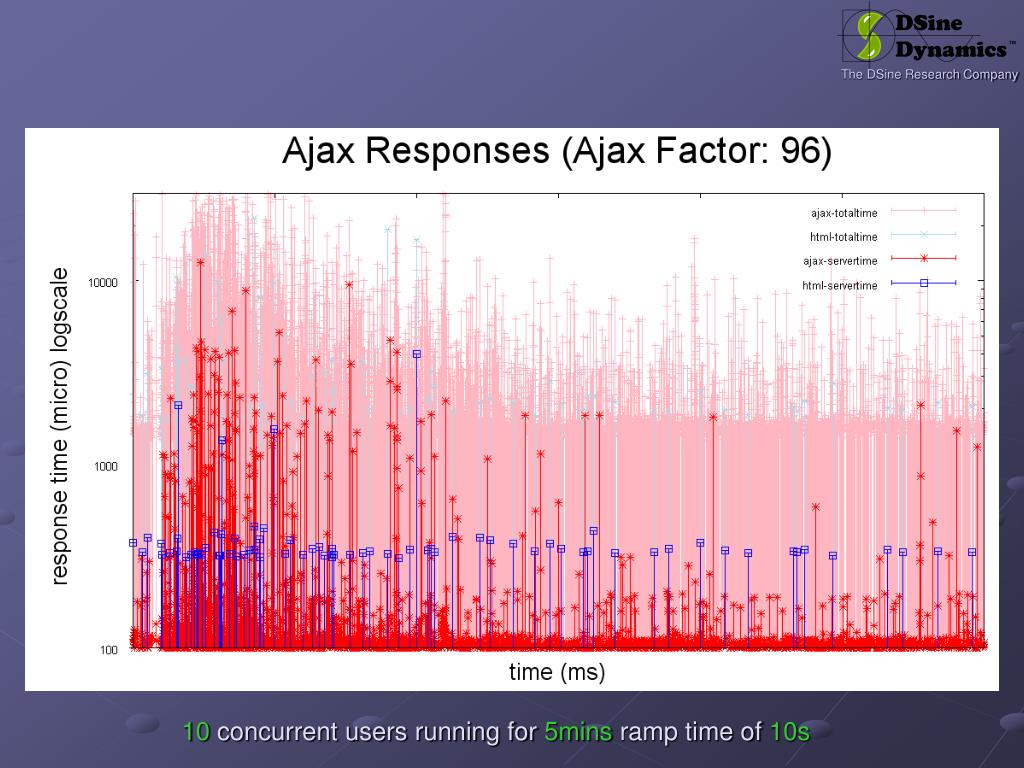 DSine Dynamics™
The DSine Research Company

Ajax Responses (Ajax Factor: 96)

ajax-totaltime
html-totaltime
ajax-servertime
html-servertime

response time (micro) logscale

10000
1000
100

time (ms)

10 concurrent users running for 5mins ramp time of 10s